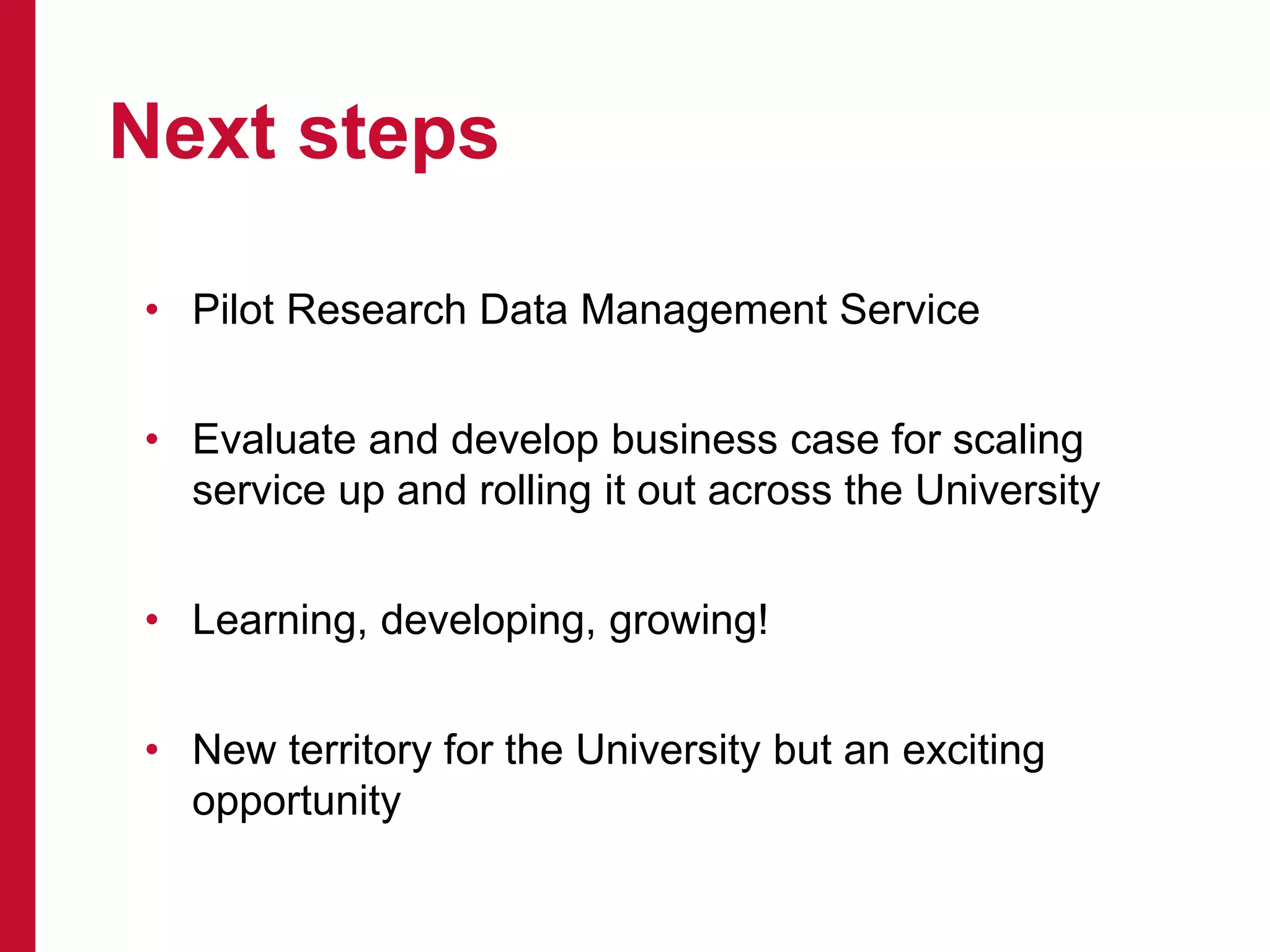 Next steps

• Pilot Research Data Management Service

• Evaluate and develop business case for scaling service up and rolling it out across the University

• Learning, developing, growing!

• New territory for the University but an exciting opportunity